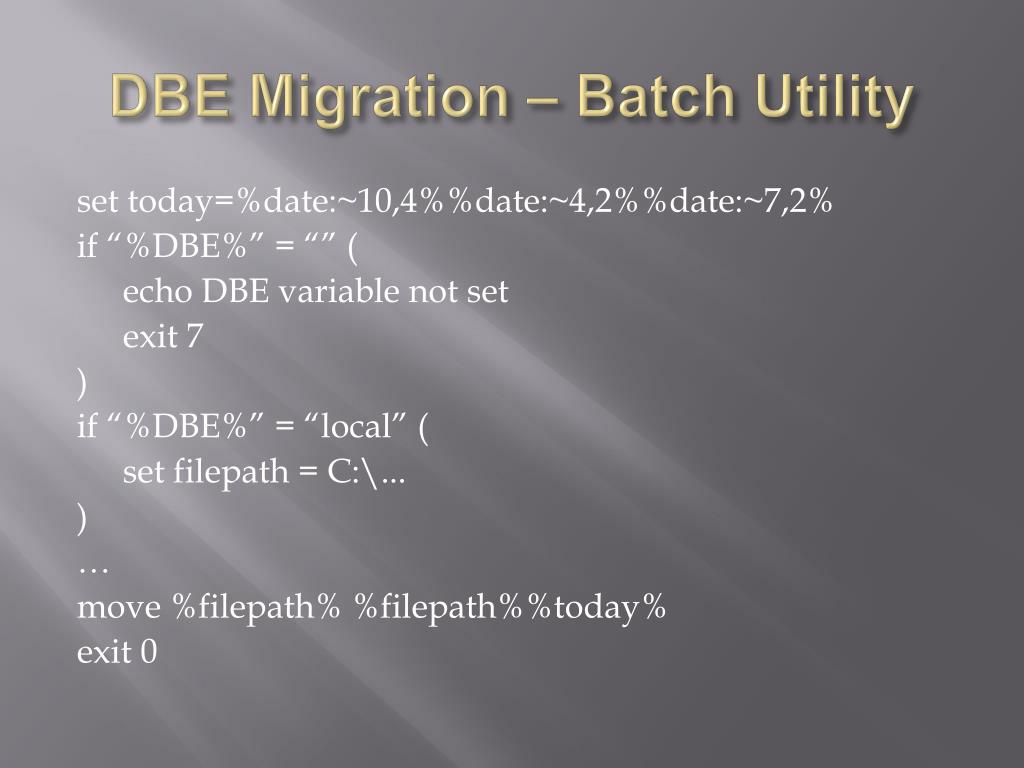 DBE Migration – Batch Utility

set today=%date:~10,4%%date:~4,2%%date:~7,2%
if “%DBE%” = “” (
echo DBE variable not set
exit 7
)
if “%DBE%” = “local” (
set filepath = C:\...
)
…
move %filepath% %filepath%%today%
exit 0